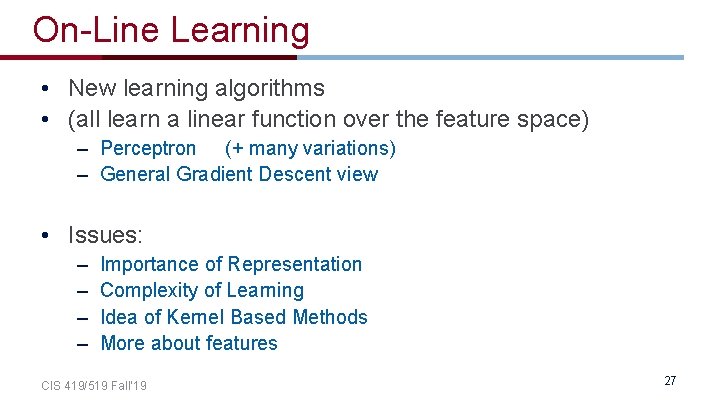 On-Line Learning

• New learning algorithms
• (all learn a linear function over the feature space)
– Perceptron (+ many variations)
– General Gradient Descent view

• Issues:
– Importance of Representation
– Complexity of Learning
– Idea of Kernel Based Methods
– More about features

CIS 419/519 Fall'19

27